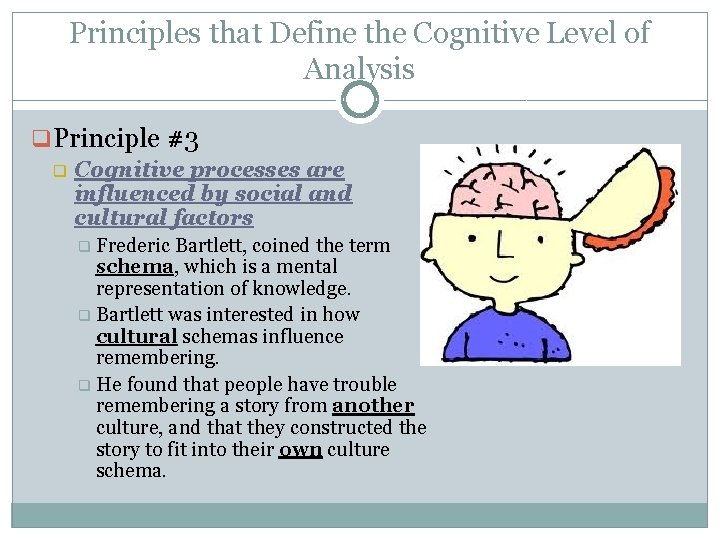 Principles that Define the Cognitive Level of Analysis

Principle #3

Cognitive processes are influenced by social and cultural factors

Frederic Bartlett, coined the term schema, which is a mental representation of knowledge.

Bartlett was interested in how cultural schemas influence remembering.

He found that people have trouble remembering a story from another culture, and that they constructed the story to fit into their own culture schema.